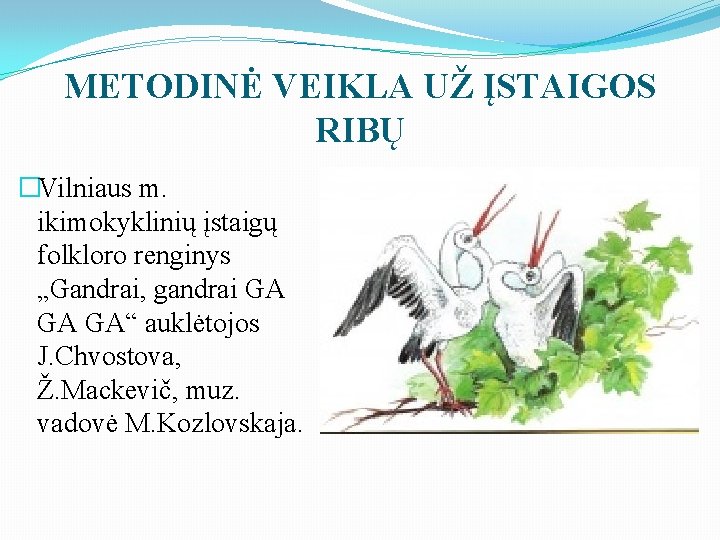 METODINĖ VEIKLA UŽ ĮSTAIGOS RIBŲ

Vilniaus m. ikimokyklinių įstaigų folkloro renginys „Gandrai, gandrai GA GA GA“ auklėtojos J.Chvostova, Ž.Mackevič, muz. vadovė M.Kozlovskaja.